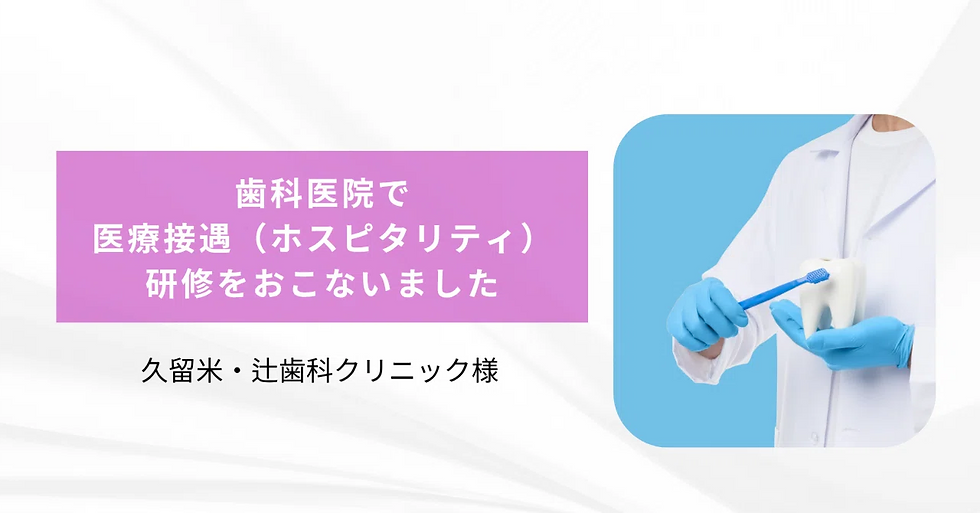 歯科医院で
医療接遇（ホスピタリティ）
研修をおこないました

久留米・辻歯科クリニック様